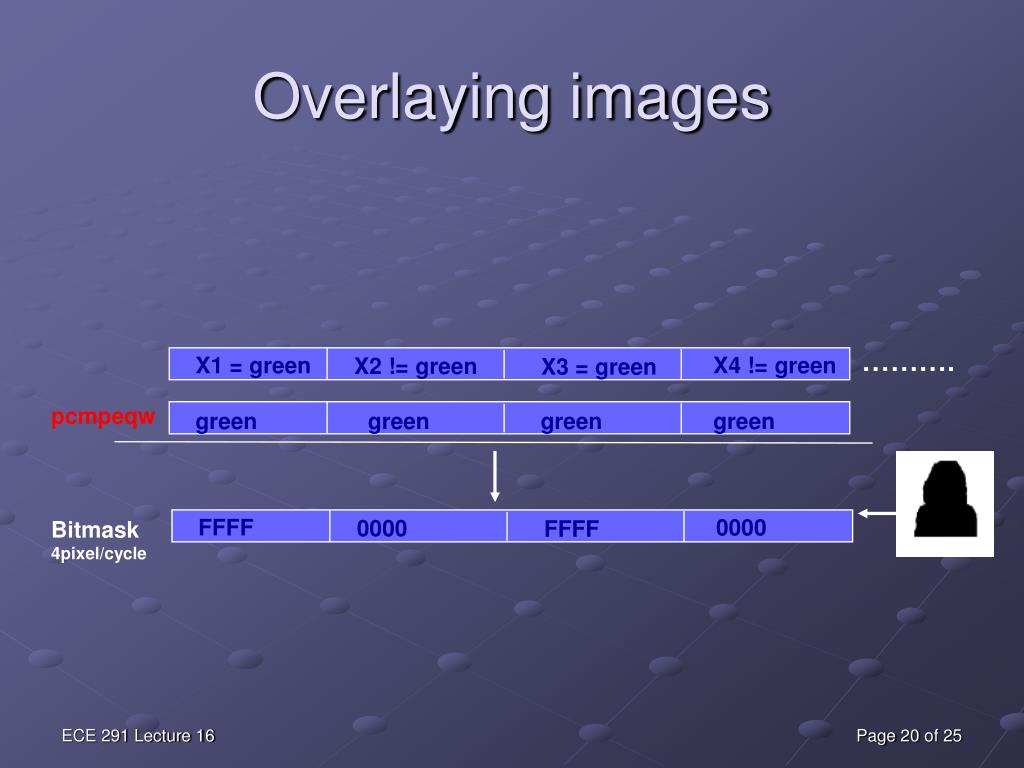 Overlaying images

| X1 = green | X2 != green | X3 = green | X4 != green |
|---|---|---|---|

……….

pcmpeqw

| green | green | green | green |
|---|---|---|---|

Bitmask
4pixel/cycle

| FFFF | 0000 | FFFF | 0000 |
|---|---|---|---|

ECE 291 Lecture 16

Page 20 of 25